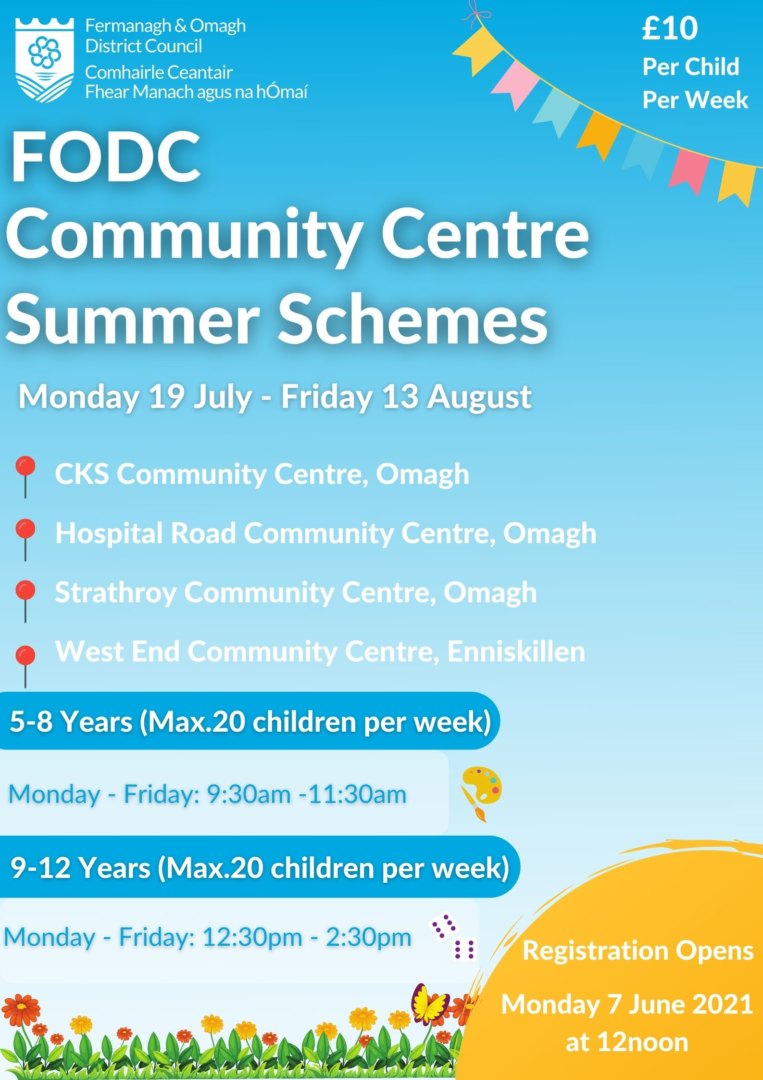 Fermanagh & Omagh District Council
Comhairle Ceantair Fhear Manach agus na hÓmaí

£10
Per Child
Per Week

FODC
Community Centre
Summer Schemes

Monday 19 July - Friday 13 August

CKS Community Centre, Omagh

Hospital Road Community Centre, Omagh

Strathroy Community Centre, Omagh

West End Community Centre, Enniskillen

5-8 Years (Max.20 children per week)

Monday - Friday: 9:30am -11:30am

9-12 Years (Max.20 children per week)

Monday - Friday: 12:30pm - 2:30pm

Registration Opens
Monday 7 June 2021
at 12noon